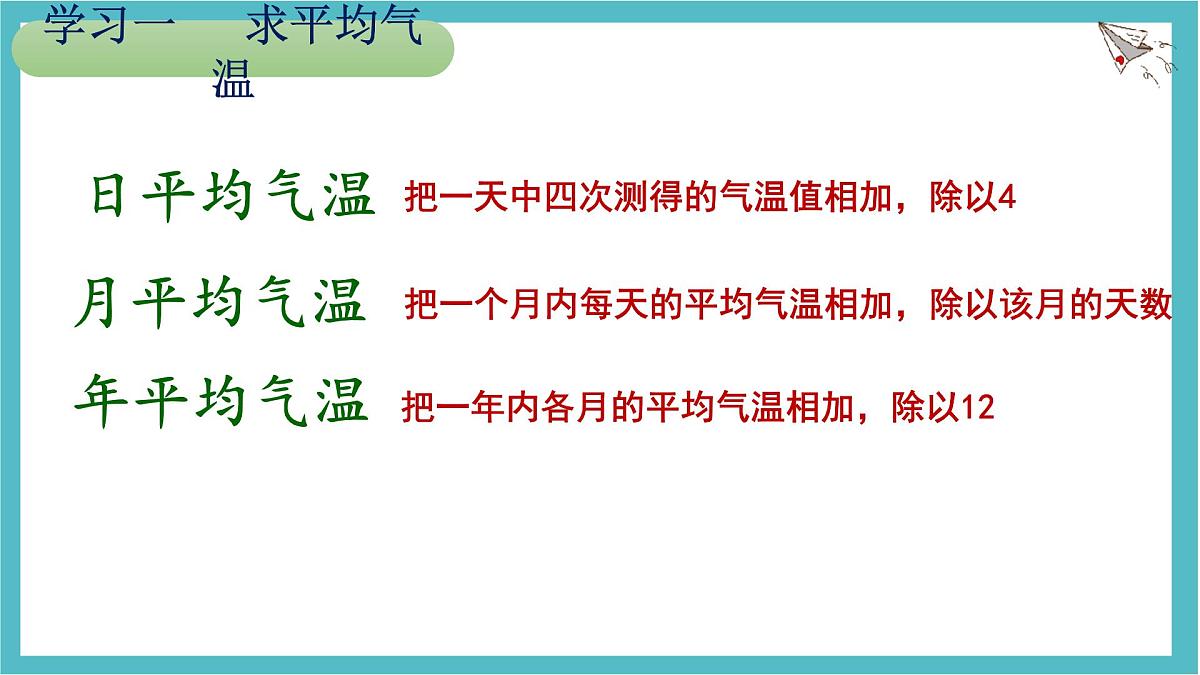 学习一　求平均气温

日平均气温 把一天中四次测得的气温值相加，除以4

月平均气温 把一个月内每天的平均气温相加，除以该月的天数

年平均气温 把一年内各月的平均气温相加，除以12